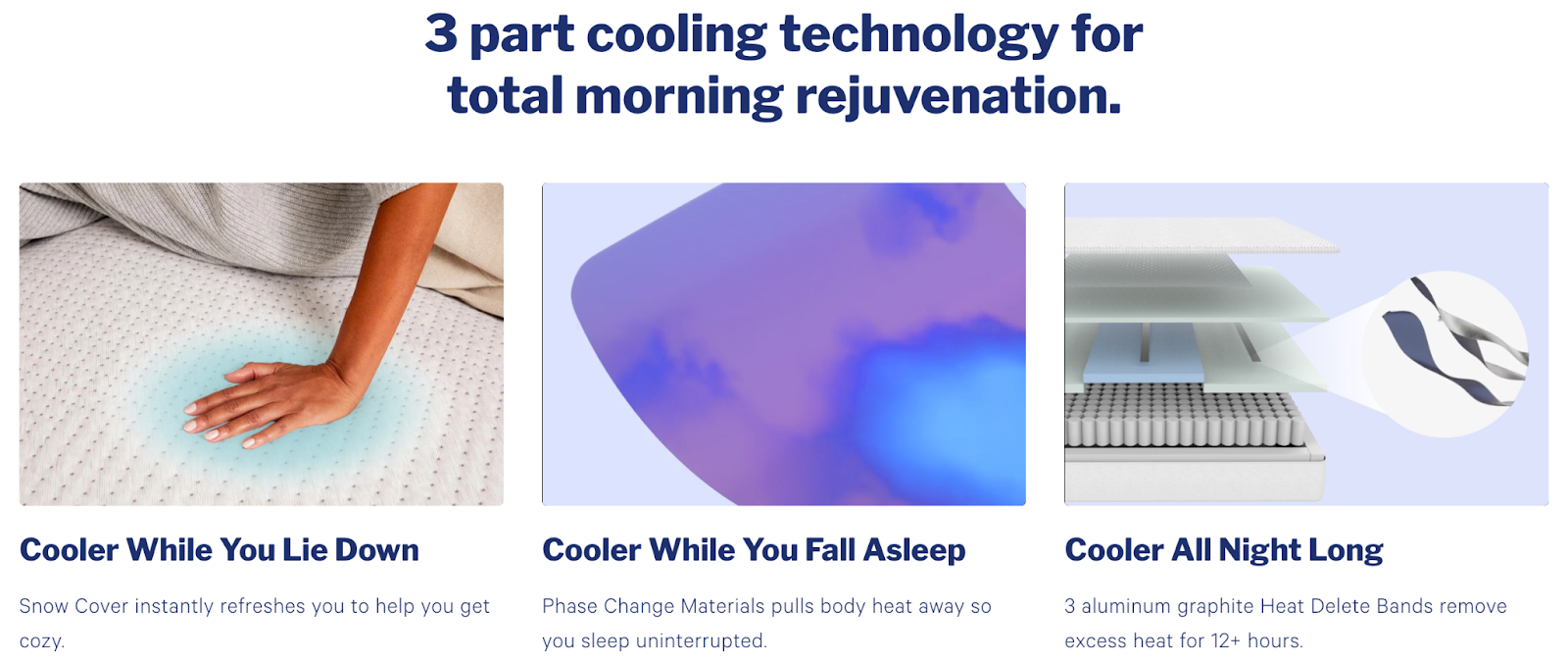 3 part cooling technology for total morning rejuvenation.

Cooler While You Lie Down

Snow Cover instantly refreshes you to help you get cozy.

Cooler While You Fall Asleep

Phase Change Materials pulls body heat away so you sleep uninterrupted.

Cooler All Night Long

3 aluminum graphite Heat Delete Bands remove excess heat for 12+ hours.